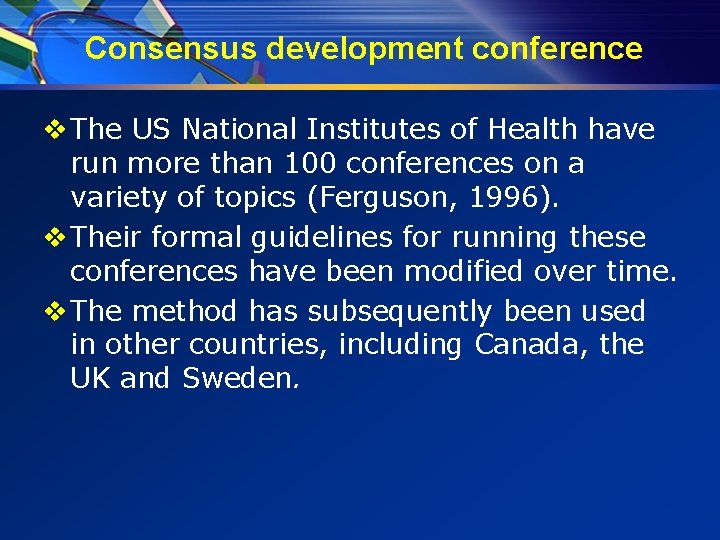 Consensus development conference

❖ The US National Institutes of Health have run more than 100 conferences on a variety of topics (Ferguson, 1996).

❖ Their formal guidelines for running these conferences have been modified over time.

❖ The method has subsequently been used in other countries, including Canada, the UK and Sweden.